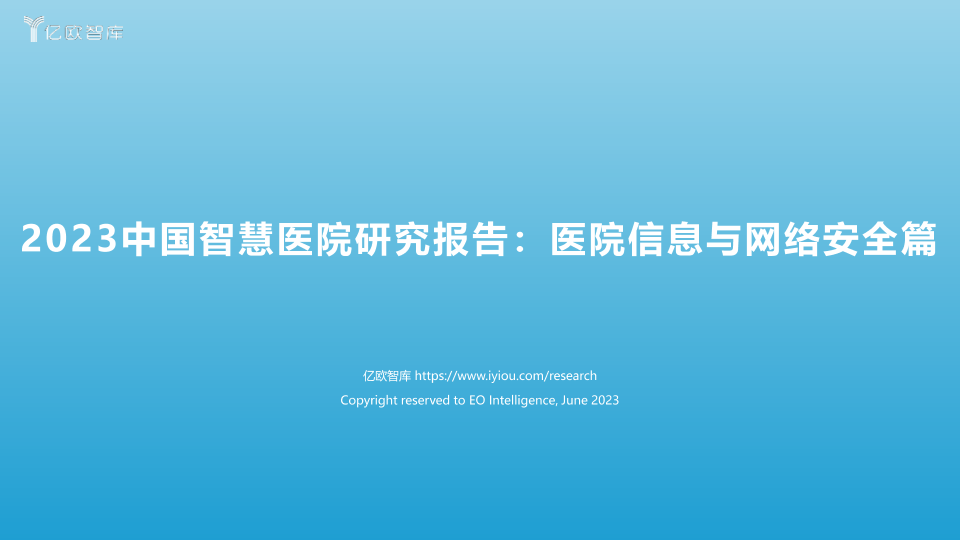 亿欧智库

2023中国智慧医院研究报告：医院信息与网络安全篇

亿欧智库 https://www.iyiou.com/research

Copyright reserved to EO Intelligence, June 2023